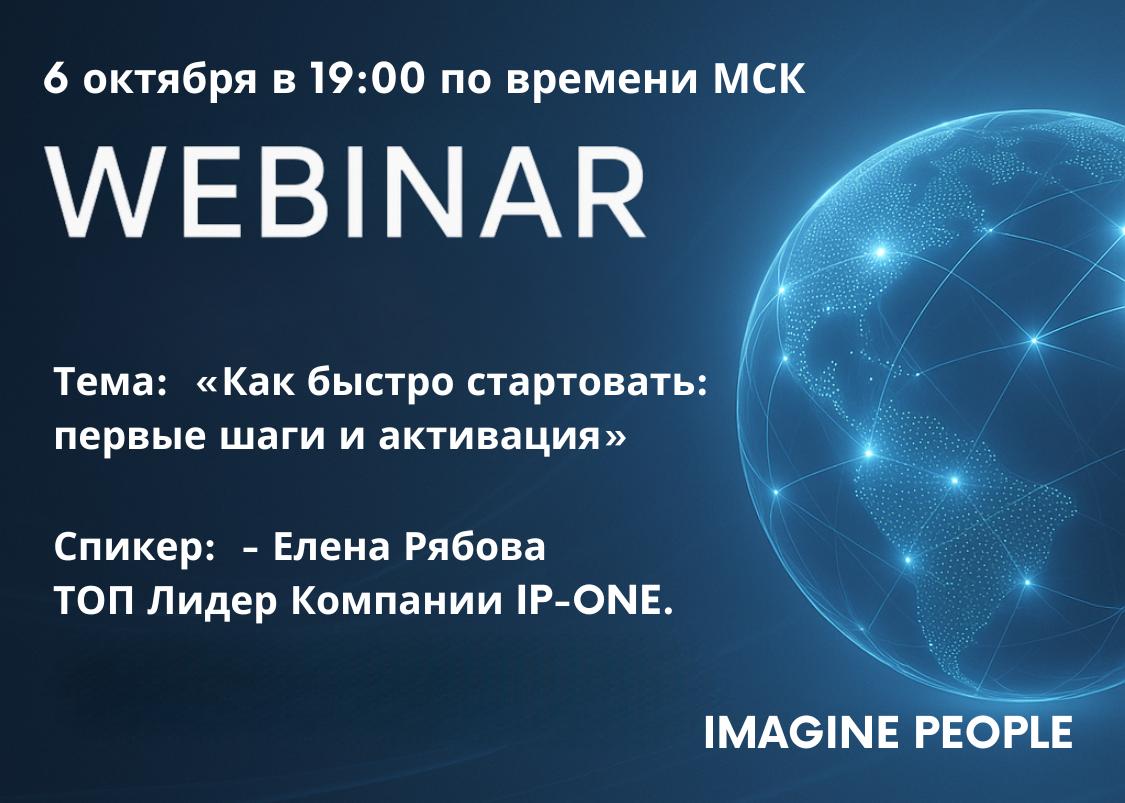 6 октября в 19:00 по времени МСК

WEBINAR

Тема: «Как быстро стартовать: первые шаги и активация»

Спикер: – Елена Рябова
ТОП Лидер Компании IP-ONE.

IMAGINE PEOPLE